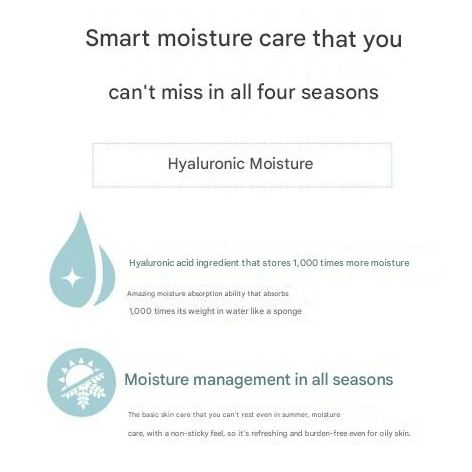 Smart moisture care that you

can't miss in all four seasons

Hyaluronic Moisture

Hyaluronic acid ingredient that stores 1,000 times more moisture

Amazing moisture absorption ability that absorbs 1,000 times its weight in water like a sponge

Moisture management in all seasons

The basic skin care that you can't rest even in summer, moisture care, with a non-sticky feel, so it's refreshing and burden-free even for oily skin.